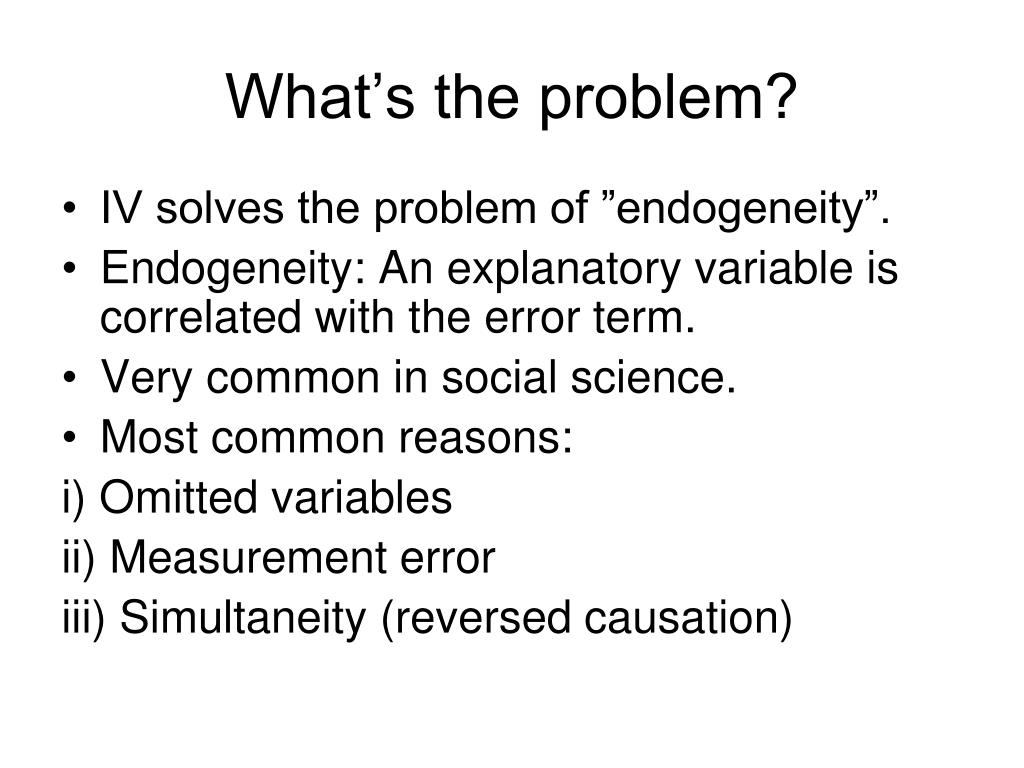 What’s the problem?

• IV solves the problem of ”endogeneity”.
• Endogeneity: An explanatory variable is correlated with the error term.
• Very common in social science.
• Most common reasons:
i) Omitted variables
ii) Measurement error
iii) Simultaneity (reversed causation)